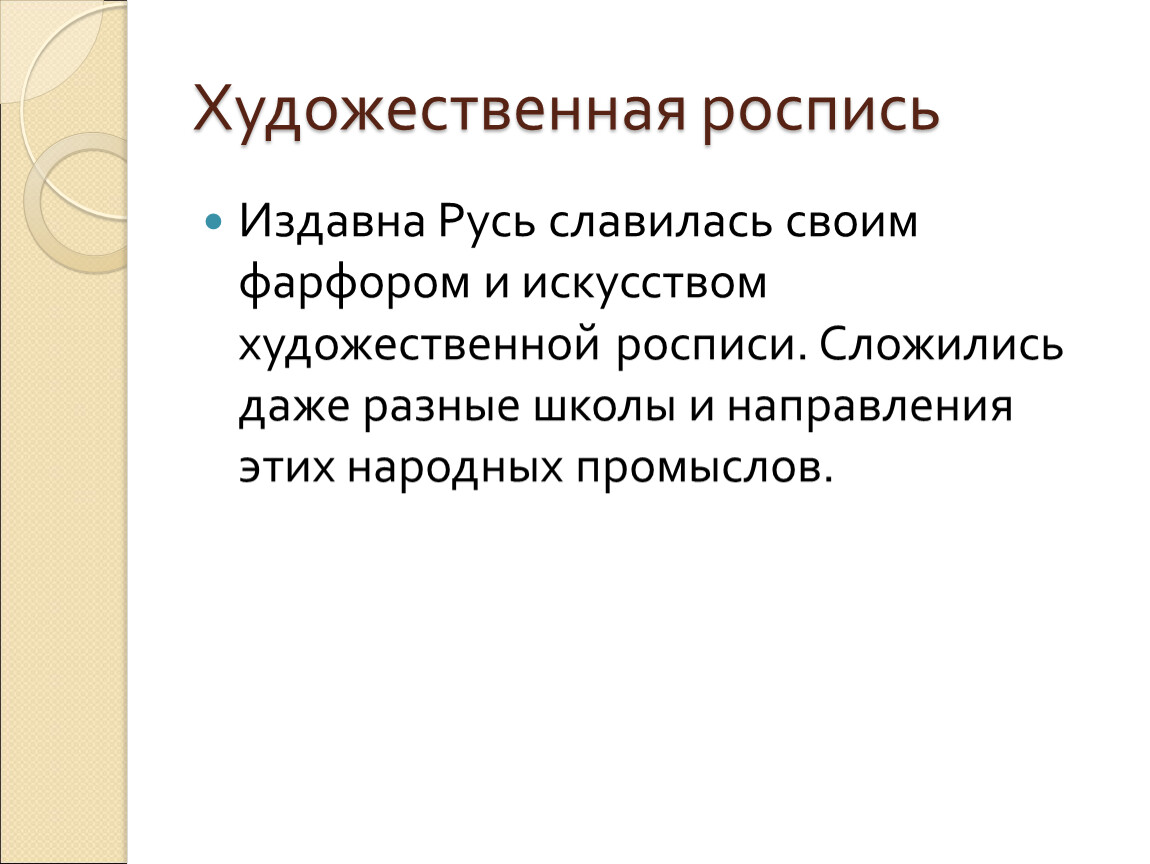 Художественная роспись

Издавна Русь славилась своим фарфором и искусством художественной росписи. Сложились даже разные школы и направления этих народных промыслов.